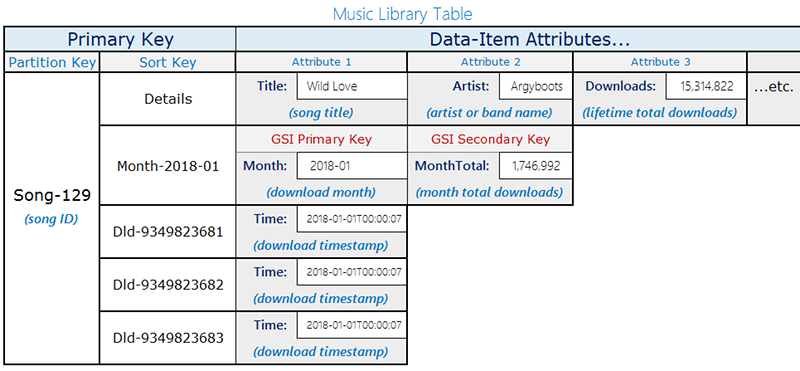 Music Library Table

| Primary Key | | Data-Item Attributes... | | | |
|---|---|---|---|---|---|
| Partition Key | Sort Key | Attribute 1 | Attribute 2 | Attribute 3 | |
| Song-129 (song ID) | Details | Title: Wild Love (song title) | Artist: Argyboots (artist or band name) | Downloads: 15,314,822 (lifetime total downloads) | ...etc. |
| | Month-2018-01 | GSI Primary Key Month: 2018-01 (download month) | GSI Secondary Key MonthTotal: 1,746,992 (month total downloads) | | |
| | Dld-9349823681 | Time: 2018-01-01T00:00:07 (download timestamp) | | | |
| | Dld-9349823682 | Time: 2018-01-01T00:00:07 (download timestamp) | | | |
| | Dld-9349823683 | Time: 2018-01-01T00:00:07 (download timestamp) | | | |